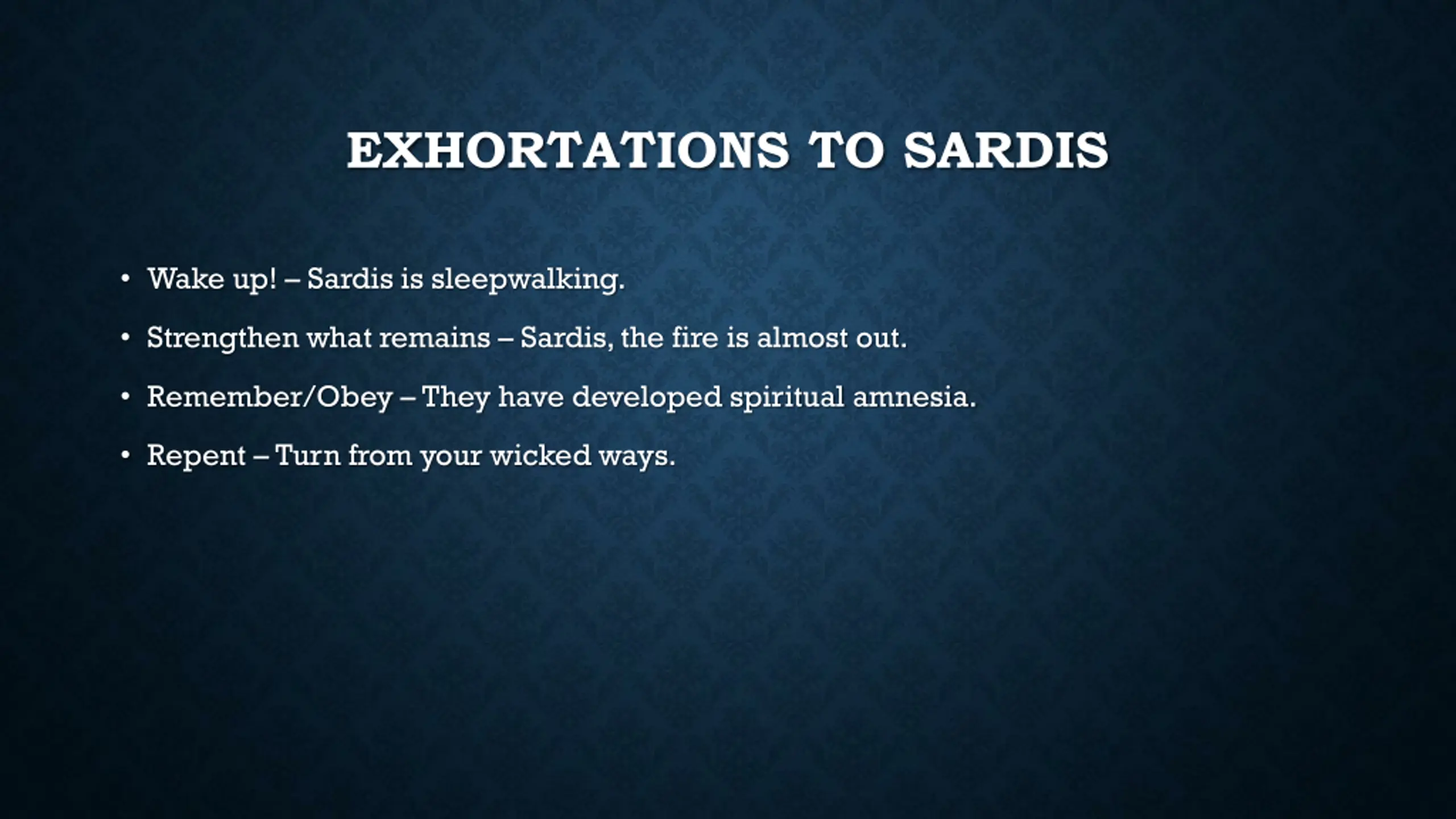 EXHORTATIONS TO SARDIS

• Wake up! – Sardis is sleepwalking.
• Strengthen what remains – Sardis, the fire is almost out.
• Remember/Obey – They have developed spiritual amnesia.
• Repent – Turn from your wicked ways.